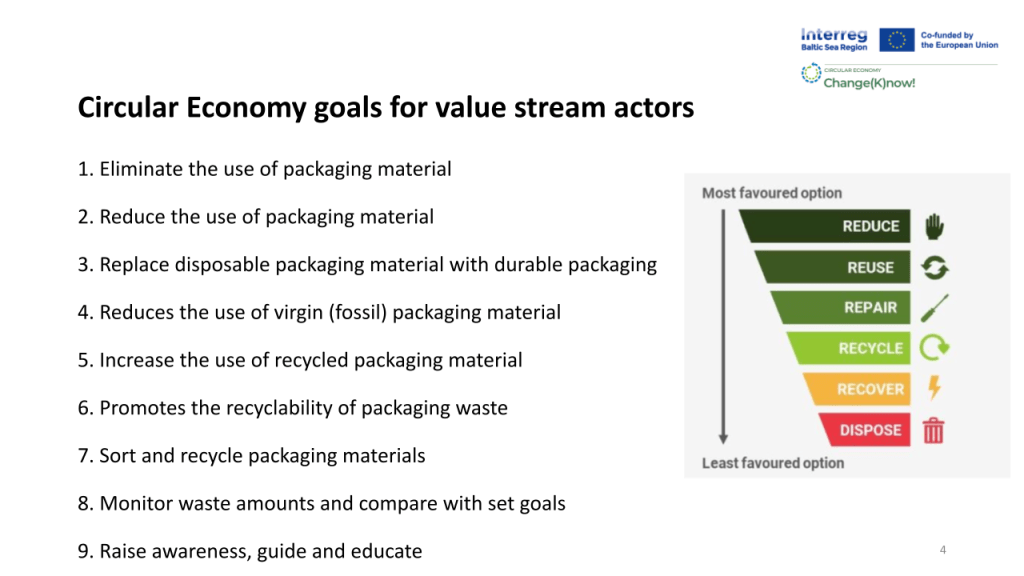 Interreg
Baltic Sea Region

Co-funded by the European Union

CIRCULAR ECONOMY
Change(K)now!

Circular Economy goals for value stream actors

1. Eliminate the use of packaging material

2. Reduce the use of packaging material

3. Replace disposable packaging material with durable packaging

4. Reduces the use of virgin (fossil) packaging material

5. Increase the use of recycled packaging material

6. Promotes the recyclability of packaging waste

7. Sort and recycle packaging materials

8. Monitor waste amounts and compare with set goals

9. Raise awareness, guide and educate

Most favoured option

REDUCE

REUSE

REPAIR

RECYCLE

RECOVER

DISPOSE

Least favoured option

4